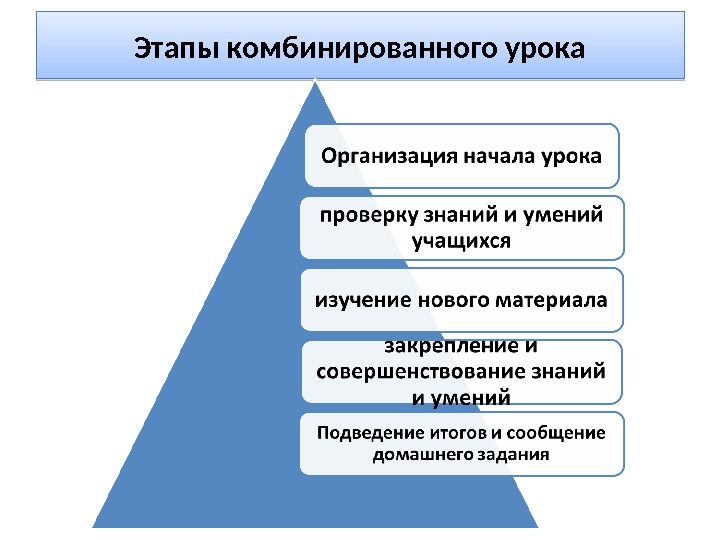 Этапы комбинированного урока

Организация начала урока

проверку знаний и умений учащихся

изучение нового материала

закрепление и совершенствование знаний и умений

Подведение итогов и сообщение домашнего задания